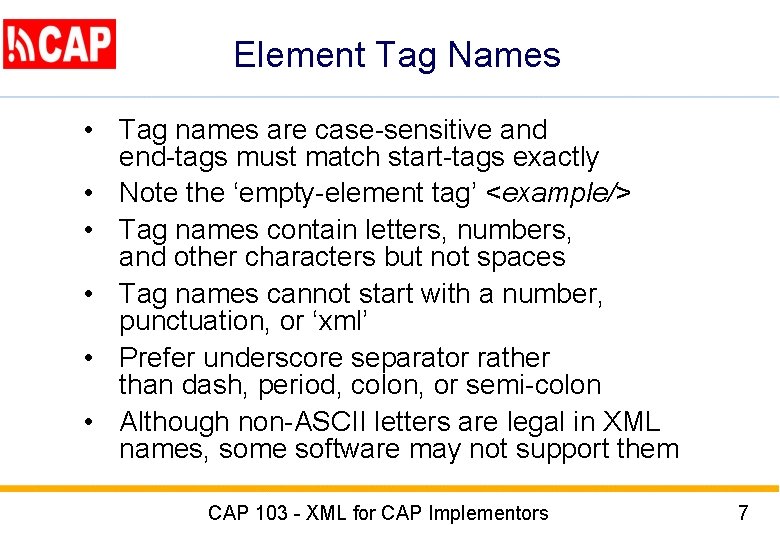 CAP

Element Tag Names

• Tag names are case-sensitive and end-tags must match start-tags exactly
• Note the ‘empty-element tag’ <example/>
• Tag names contain letters, numbers, and other characters but not spaces
• Tag names cannot start with a number, punctuation, or ‘xml’
• Prefer underscore separator rather than dash, period, colon, or semi-colon
• Although non-ASCII letters are legal in XML names, some software may not support them

CAP 103 - XML for CAP Implementors

7